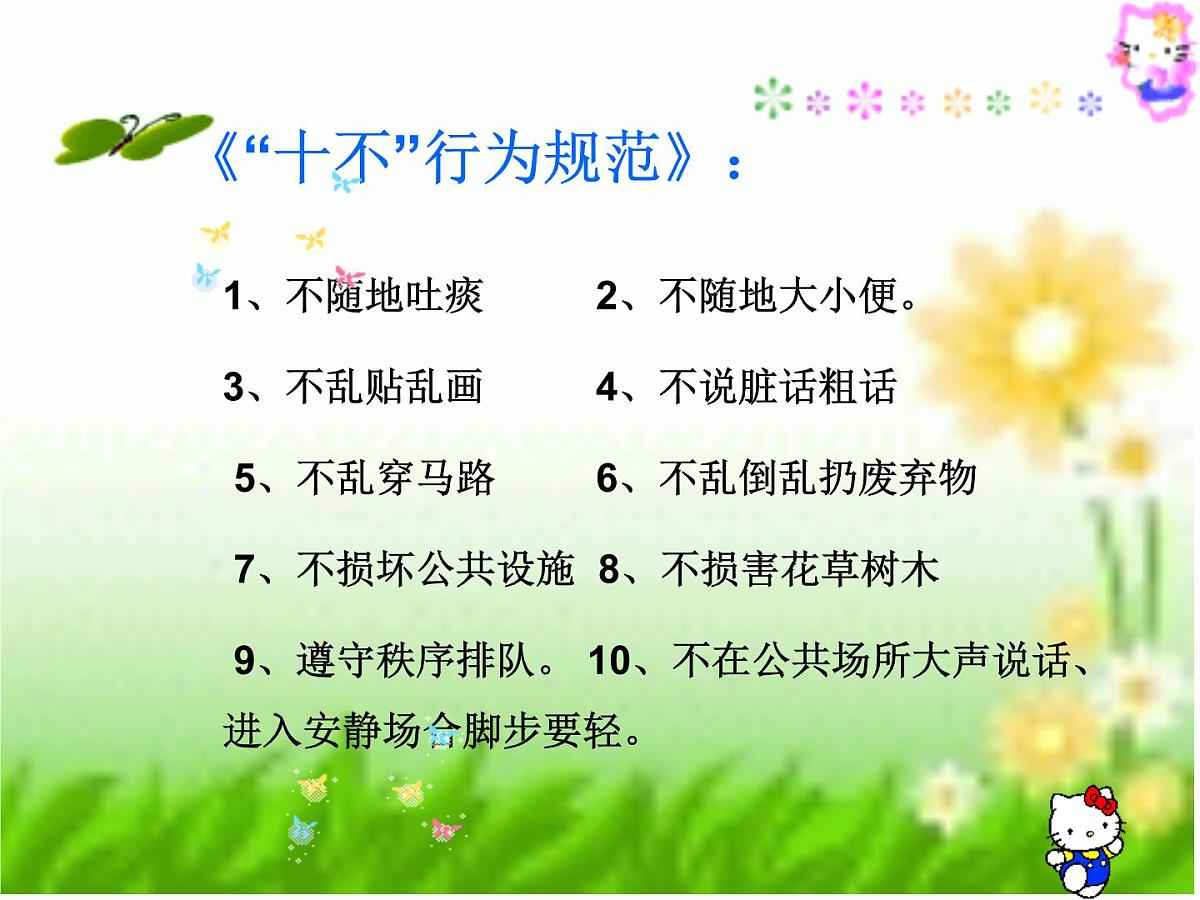 《“十不”行为规范》：

1、不随地吐痰　　2、不随地大小便。

3、不乱贴乱画　　4、不说脏话粗话

5、不乱穿马路　　6、不乱倒乱扔废弃物

7、不损坏公共设施　8、不损害花草树木

9、遵守秩序排队。 10、不在公共场所大声说话、进入安静场合脚步要轻。